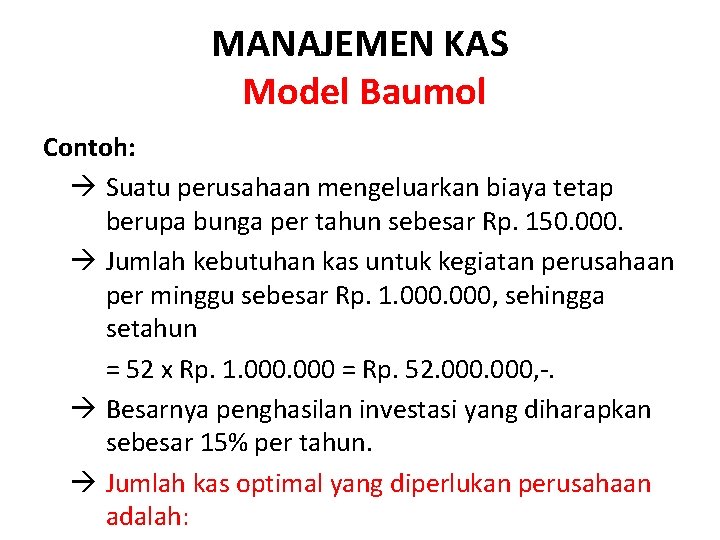 MANAJEMEN KAS
Model Baumol

Contoh:

→ Suatu perusahaan mengeluarkan biaya tetap berupa bunga per tahun sebesar Rp. 150.000.

→ Jumlah kebutuhan kas untuk kegiatan perusahaan per minggu sebesar Rp. 1.000.000, sehingga setahun

= 52 x Rp. 1.000.000 = Rp. 52.000.000,-.

→ Besarnya penghasilan investasi yang diharapkan sebesar 15% per tahun.

→ Jumlah kas optimal yang diperlukan perusahaan adalah: